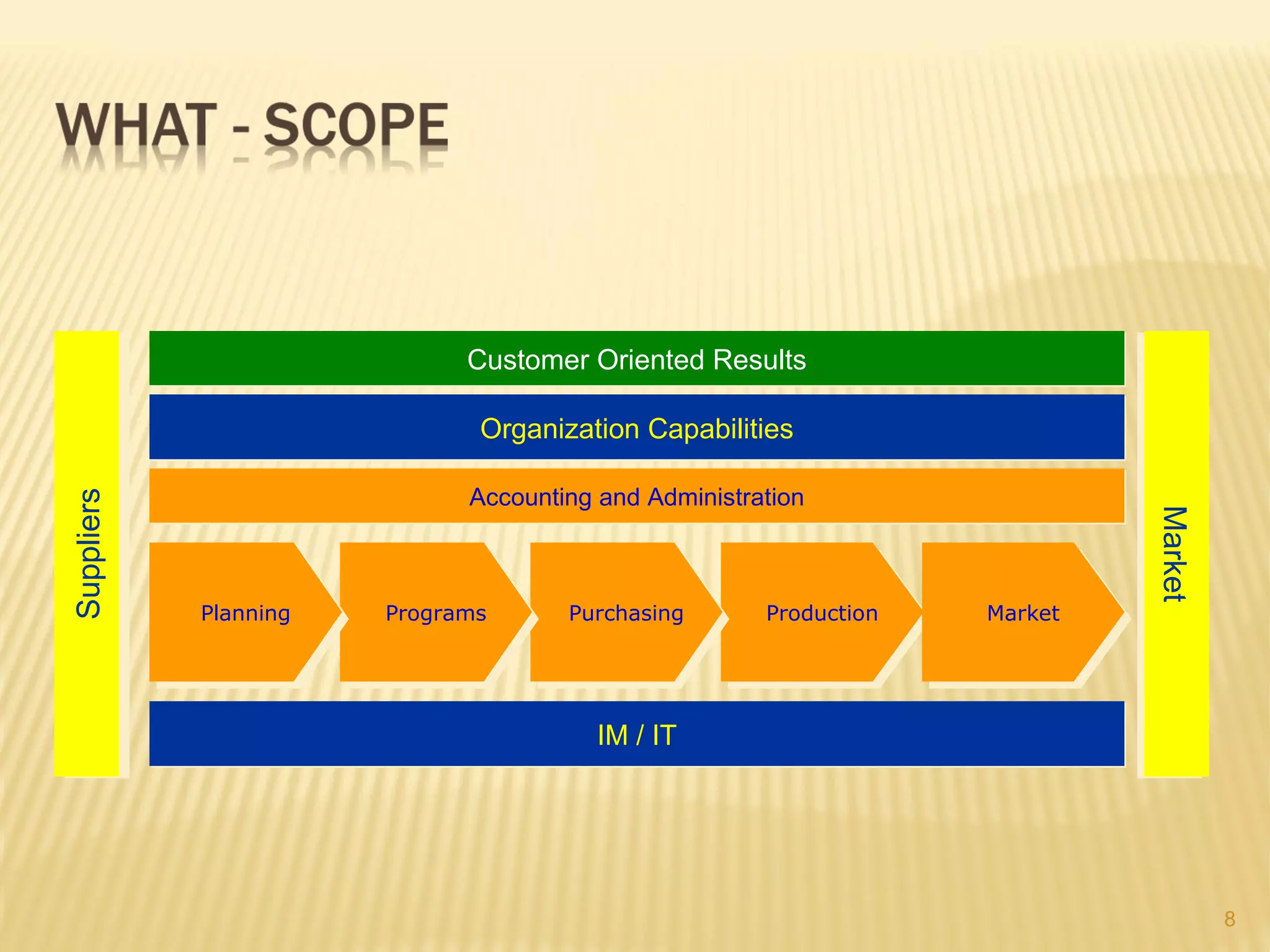 WHAT - SCOPE

Suppliers

Customer Oriented Results

Organization Capabilities

Accounting and Administration

Planning

Programs

Purchasing

Production

Market

IM / IT

Market

8